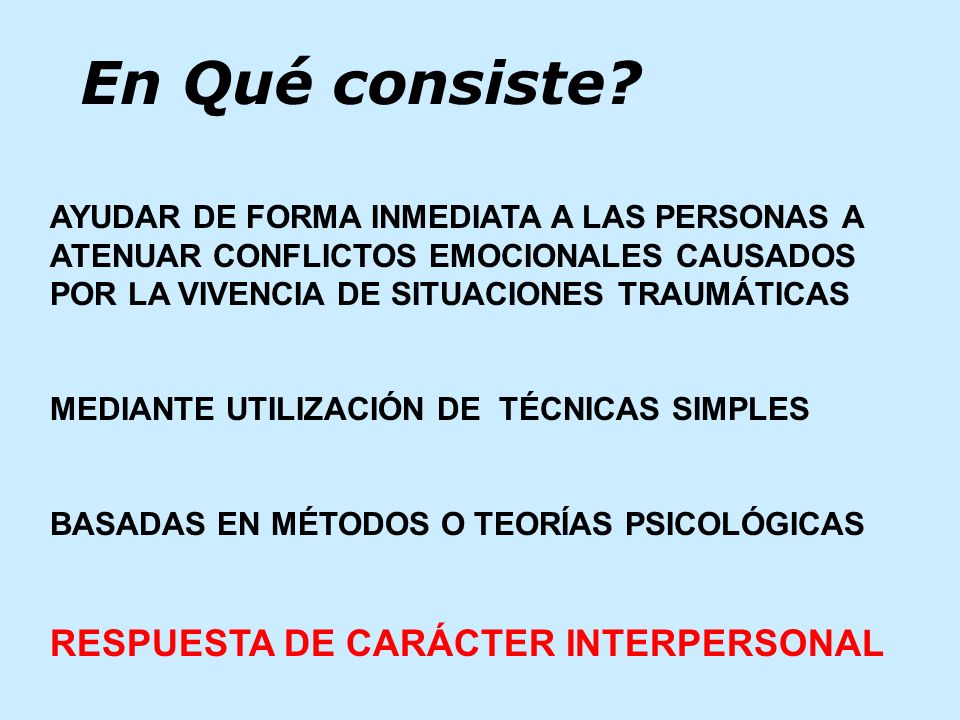 En Qué consiste?

AYUDAR DE FORMA INMEDIATA A LAS PERSONAS A ATENUAR CONFLICTOS EMOCIONALES CAUSADOS POR LA VIVENCIA DE SITUACIONES TRAUMÁTICAS

MEDIANTE UTILIZACIÓN DE TÉCNICAS SIMPLES

BASADAS EN MÉTODOS O TEORÍAS PSICOLÓGICAS

RESPUESTA DE CARÁCTER INTERPERSONAL